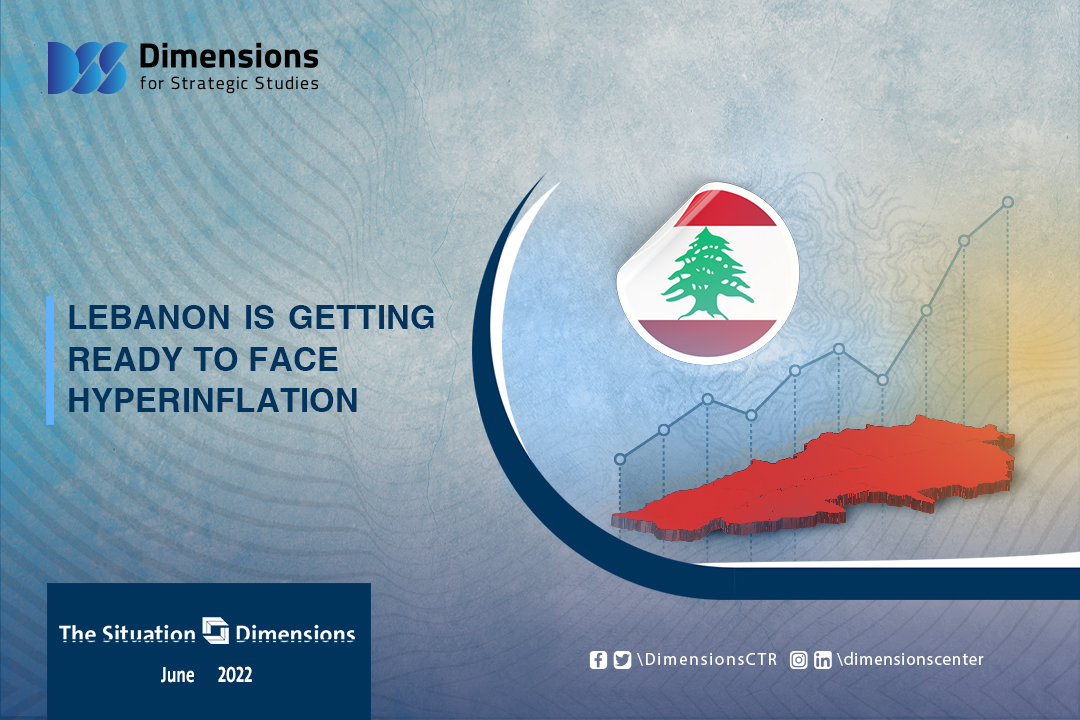 Dimensions
for Strategic Studies

LEBANON IS GETTING READY TO FACE HYPERINFLATION

The Situation Dimensions

June 2022

\DimensionsCTR \dimensionscenter